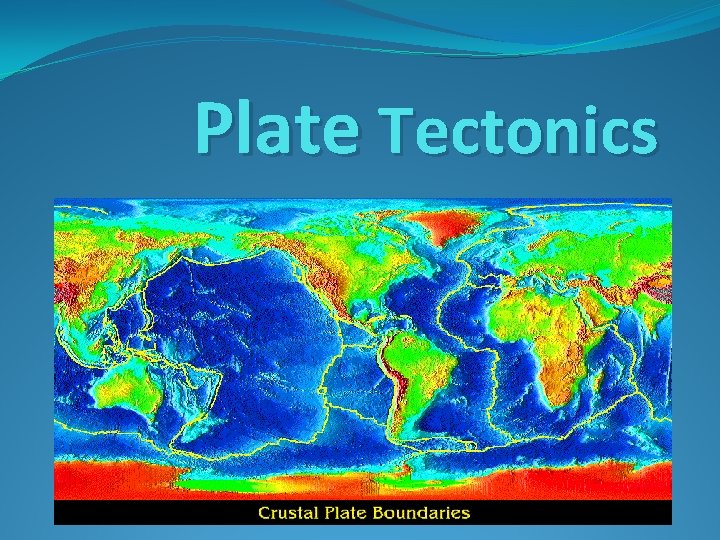 Plate Tectonics

Crustal Plate Boundaries